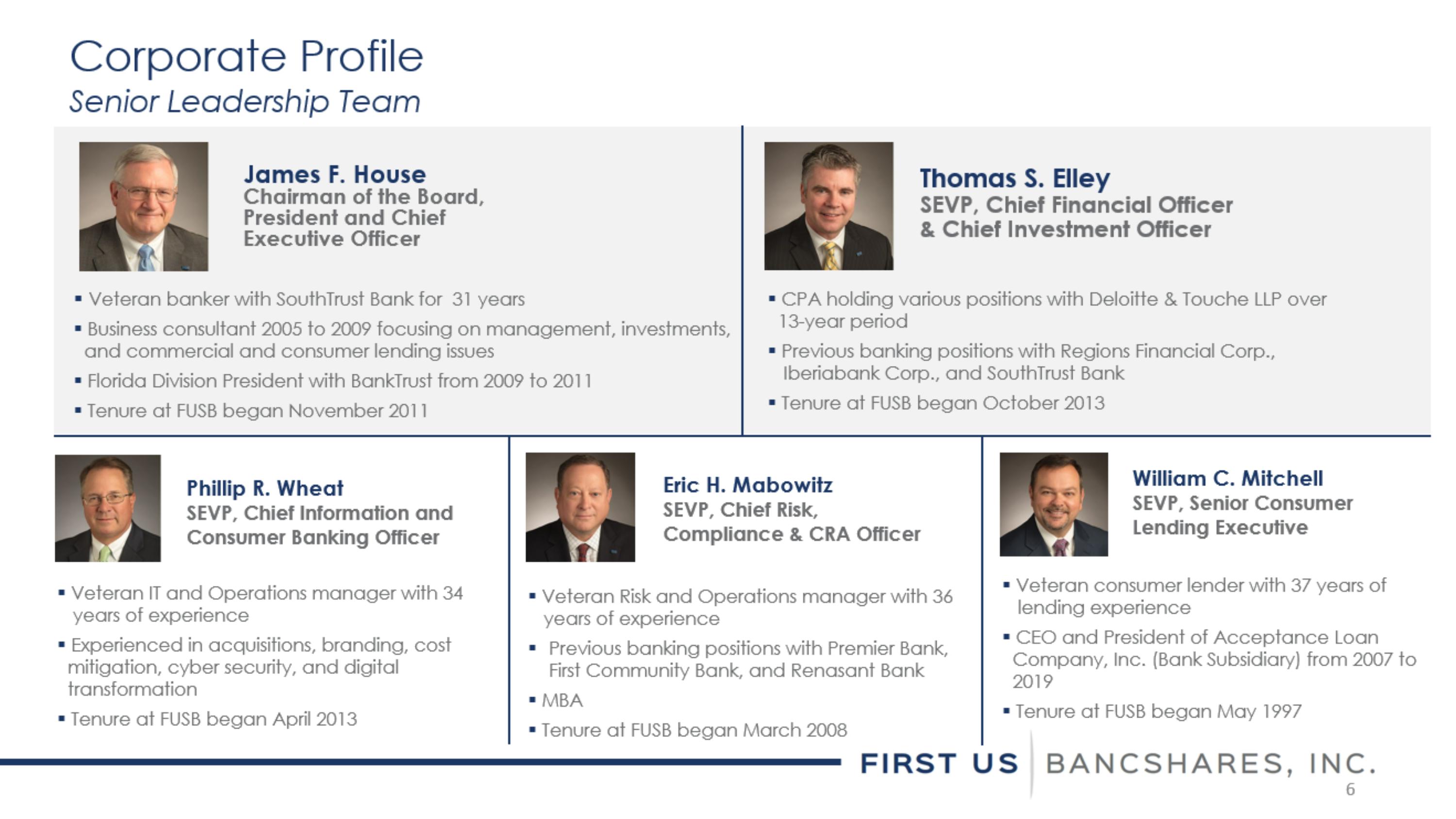 Corporate Profile
Senior Leadership Team

James F. House
Chairman of the Board, President and Chief Executive Officer

▪ Veteran banker with SouthTrust Bank for 31 years
▪ Business consultant 2005 to 2009 focusing on management, investments, and commercial and consumer lending issues
▪ Florida Division President with BankTrust from 2009 to 2011
▪ Tenure at FUSB began November 2011

Thomas S. Elley
SEVP, Chief Financial Officer & Chief Investment Officer

▪ CPA holding various positions with Deloitte & Touche LLP over 13-year period
▪ Previous banking positions with Regions Financial Corp., Iberiabank Corp., and SouthTrust Bank
▪ Tenure at FUSB began October 2013

Phillip R. Wheat
SEVP, Chief Information and Consumer Banking Officer

▪ Veteran IT and Operations manager with 34 years of experience
▪ Experienced in acquisitions, branding, cost mitigation, cyber security, and digital transformation
▪ Tenure at FUSB began April 2013

Eric H. Mabowitz
SEVP, Chief Risk, Compliance & CRA Officer

▪ Veteran Risk and Operations manager with 36 years of experience
▪ Previous banking positions with Premier Bank, First Community Bank, and Renasant Bank
▪ MBA
▪ Tenure at FUSB began March 2008

William C. Mitchell
SEVP, Senior Consumer Lending Executive

▪ Veteran consumer lender with 37 years of lending experience
▪ CEO and President of Acceptance Loan Company, Inc. (Bank Subsidiary) from 2007 to 2019
▪ Tenure at FUSB began May 1997

FIRST US BANCSHARES, INC.
6